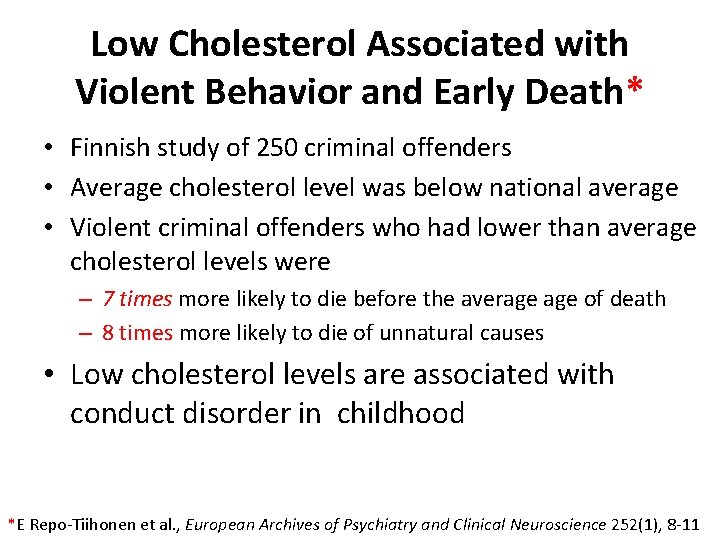 Low Cholesterol Associated with Violent Behavior and Early Death*

• Finnish study of 250 criminal offenders
• Average cholesterol level was below national average
• Violent criminal offenders who had lower than average cholesterol levels were
– 7 times more likely to die before the average age of death
– 8 times more likely to die of unnatural causes
• Low cholesterol levels are associated with conduct disorder in childhood

*E Repo-Tiihonen et al., European Archives of Psychiatry and Clinical Neuroscience 252(1), 8-11